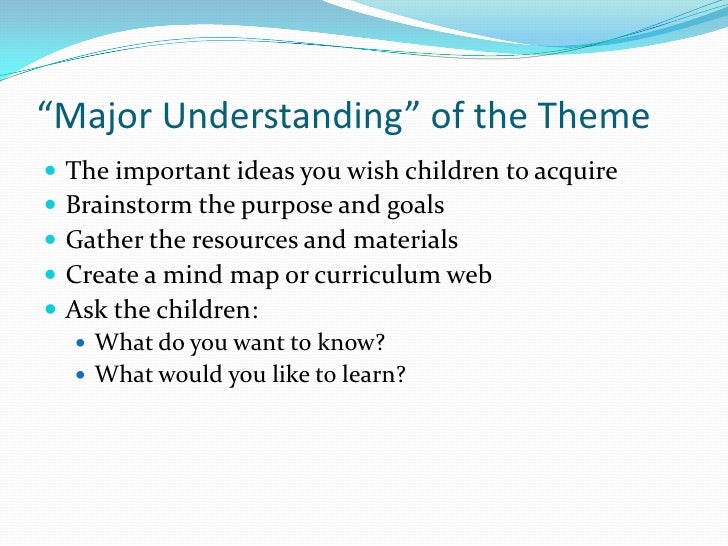 “Major Understanding” of the Theme

- The important ideas you wish children to acquire
- Brainstorm the purpose and goals
- Gather the resources and materials
- Create a mind map or curriculum web
- Ask the children:
  - What do you want to know?
  - What would you like to learn?